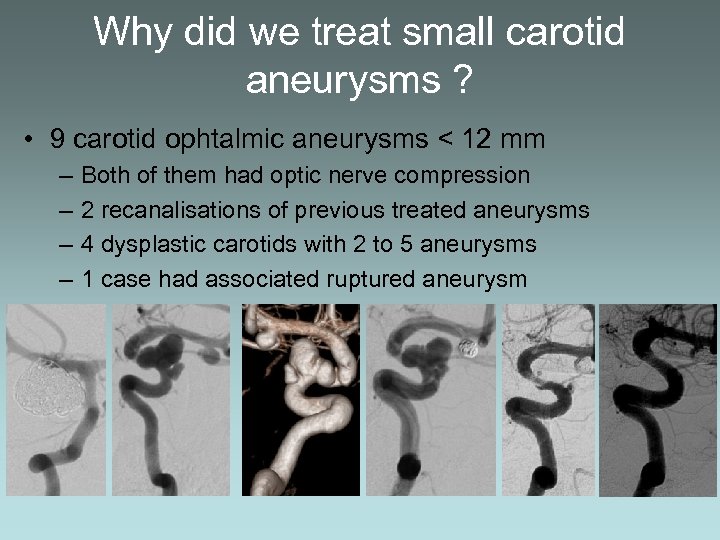 Why did we treat small carotid aneurysms ?

• 9 carotid ophtalmic aneurysms < 12 mm
– Both of them had optic nerve compression
– 2 recanalisations of previous treated aneurysms
– 4 dysplastic carotids with 2 to 5 aneurysms
– 1 case had associated ruptured aneurysm